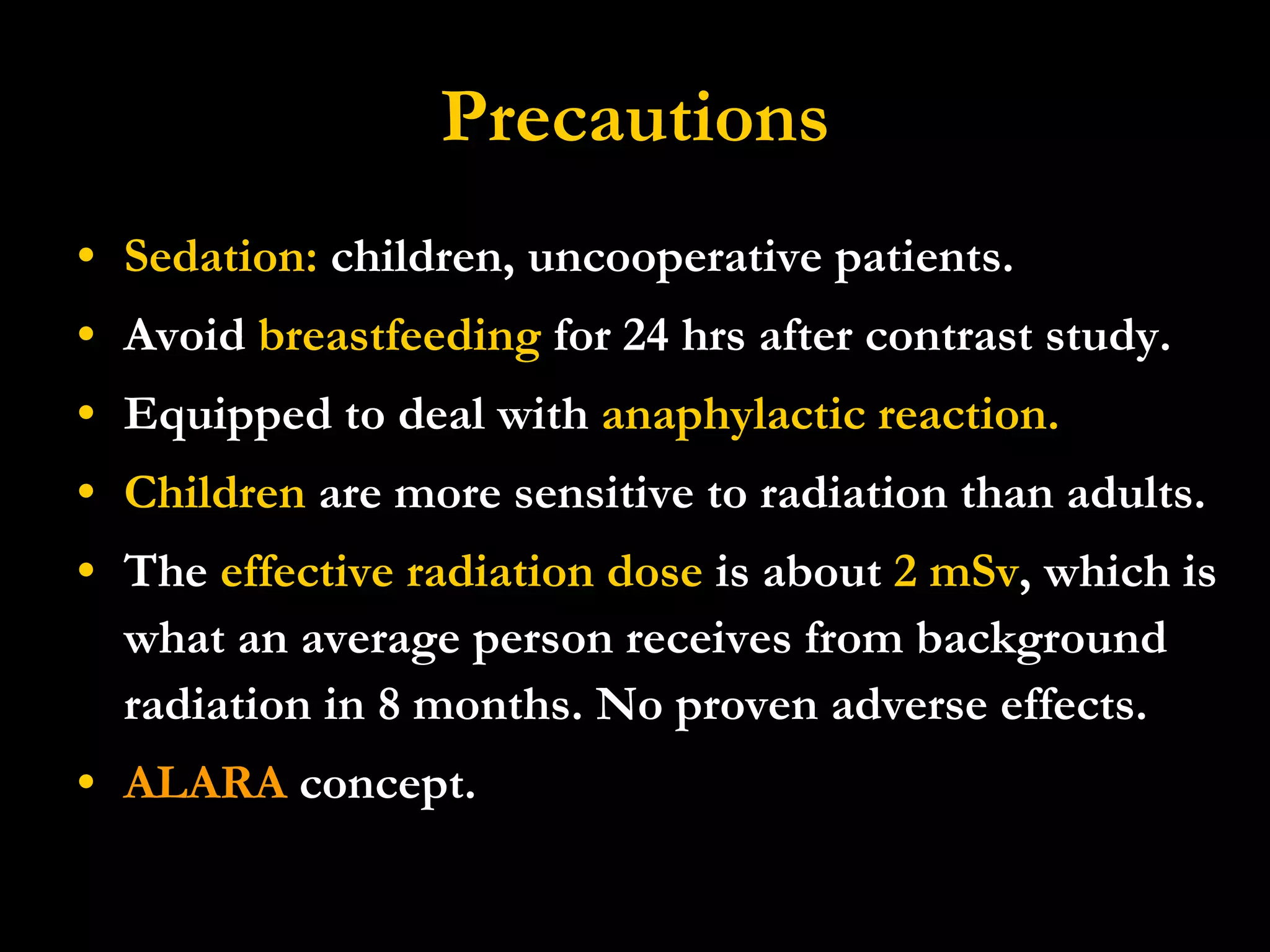 Precautions

• Sedation: children, uncooperative patients.
• Avoid breastfeeding for 24 hrs after contrast study.
• Equipped to deal with anaphylactic reaction.
• Children are more sensitive to radiation than adults.
• The effective radiation dose is about 2 mSv, which is what an average person receives from background radiation in 8 months. No proven adverse effects.
• ALARA concept.